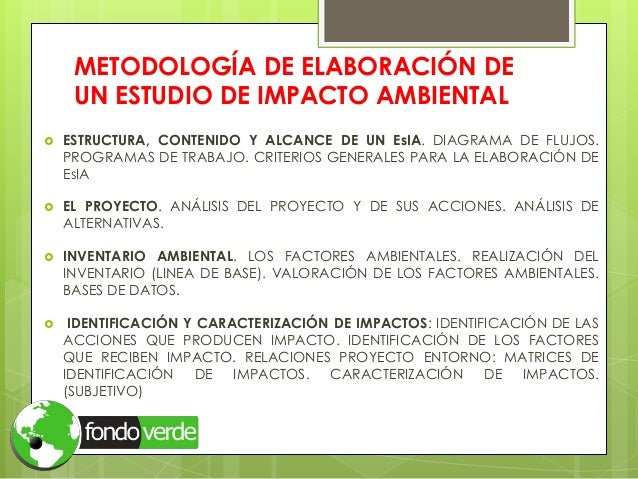 METODOLOGÍA DE ELABORACIÓN DE UN ESTUDIO DE IMPACTO AMBIENTAL

ESTRUCTURA, CONTENIDO Y ALCANCE DE UN EsIA. DIAGRAMA DE FLUJOS. PROGRAMAS DE TRABAJO. CRITERIOS GENERALES PARA LA ELABORACIÓN DE EsIA

EL PROYECTO. ANÁLISIS DEL PROYECTO Y DE SUS ACCIONES. ANÁLISIS DE ALTERNATIVAS.

INVENTARIO AMBIENTAL. LOS FACTORES AMBIENTALES. REALIZACIÓN DEL INVENTARIO (LINEA DE BASE). VALORACIÓN DE LOS FACTORES AMBIENTALES. BASES DE DATOS.

IDENTIFICACIÓN Y CARACTERIZACIÓN DE IMPACTOS: IDENTIFICACIÓN DE LAS ACCIONES QUE PRODUCEN IMPACTO. IDENTIFICACIÓN DE LOS FACTORES QUE RECIBEN IMPACTO. RELACIONES PROYECTO ENTORNO: MATRICES DE IDENTIFICACIÓN DE IMPACTOS. CARACTERIZACIÓN DE IMPACTOS. (SUBJETIVO)

fondo verde